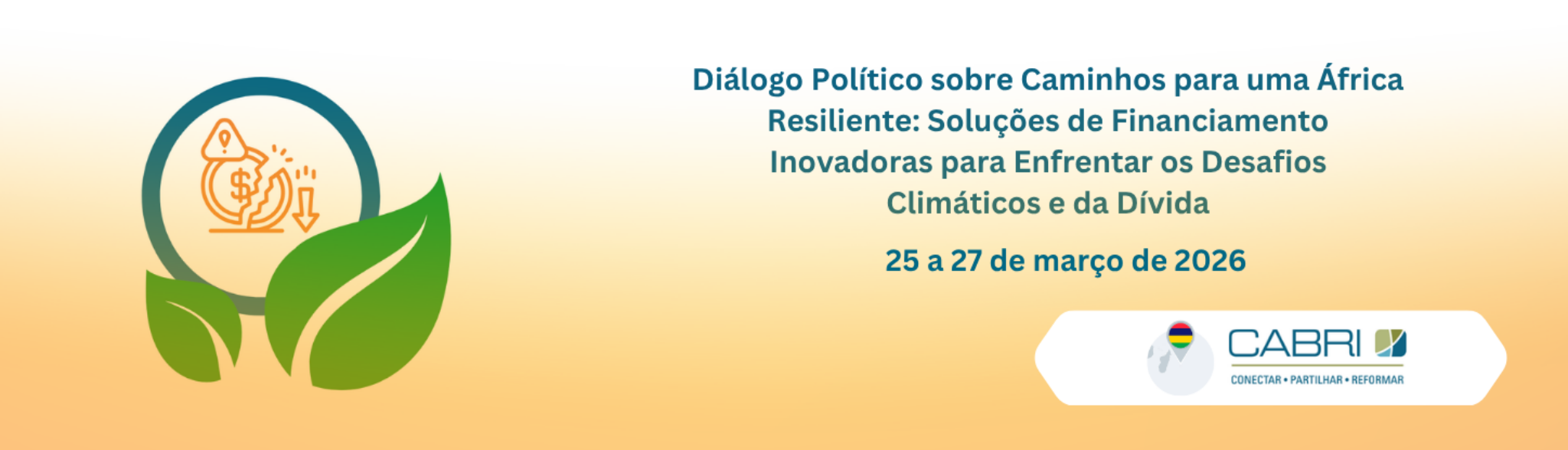 $

Diálogo Político sobre Caminhos para uma África Resiliente: Soluções de Financiamento Inovadoras para Enfrentar os Desafios Climáticos e da Dívida

25 a 27 de março de 2026

CABRI

CONECTAR • PARTILHAR • REFORMAR